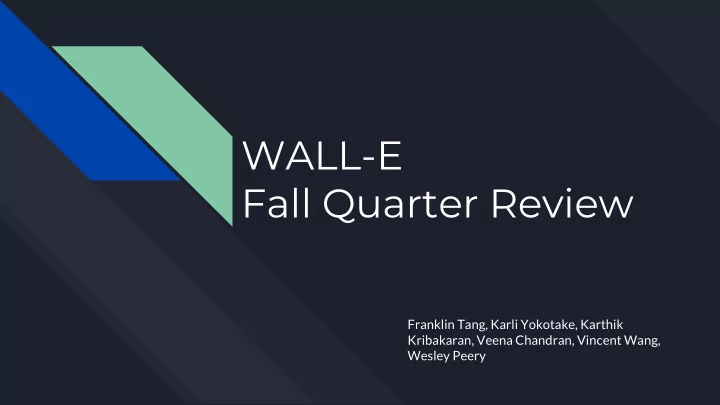 WALL-E
Fall Quarter Review

Franklin Tang, Karli Yokotake, Karthik Kribakaran, Veena Chandran, Vincent Wang, Wesley Peery